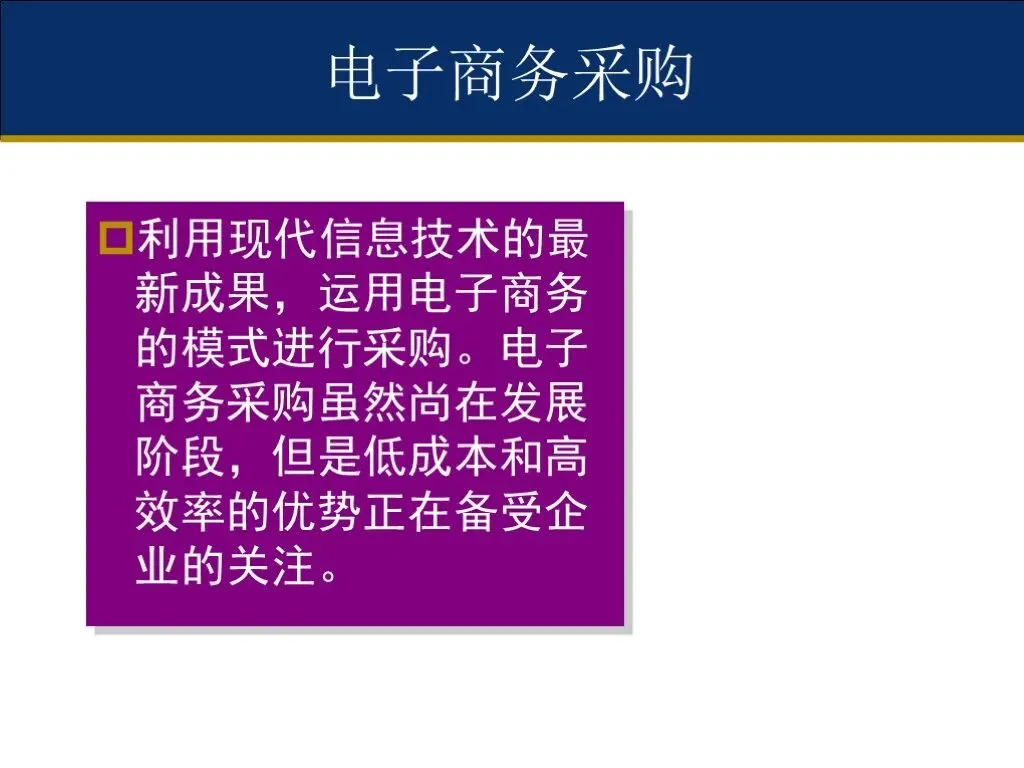 电子商务采购

利用现代信息技术的最新成果，运用电子商务的模式进行采购。电子商务采购虽然尚在发展阶段，但是低成本和高效率的优势正在备受企业的关注。